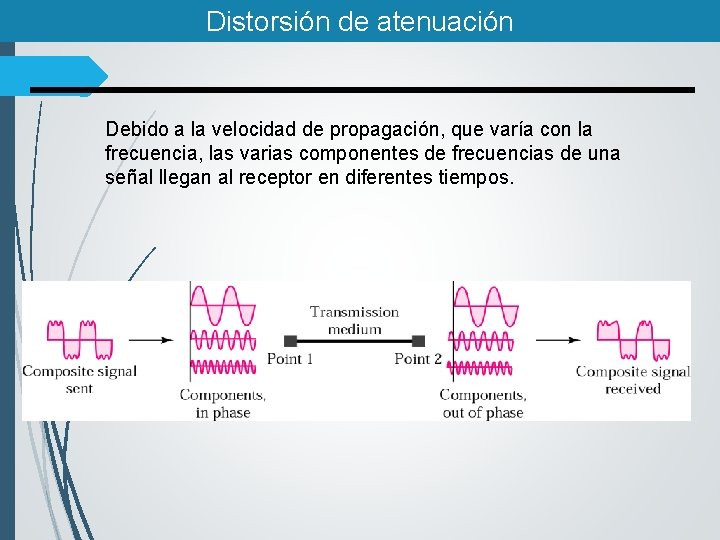 Distorsión de atenuación

Debido a la velocidad de propagación, que varía con la frecuencia, las varias componentes de frecuencias de una señal llegan al receptor en diferentes tiempos.

Composite signal sent

Components, in phase

Transmission medium

Point 1

Point 2

Components, out of phase

Composite signal received